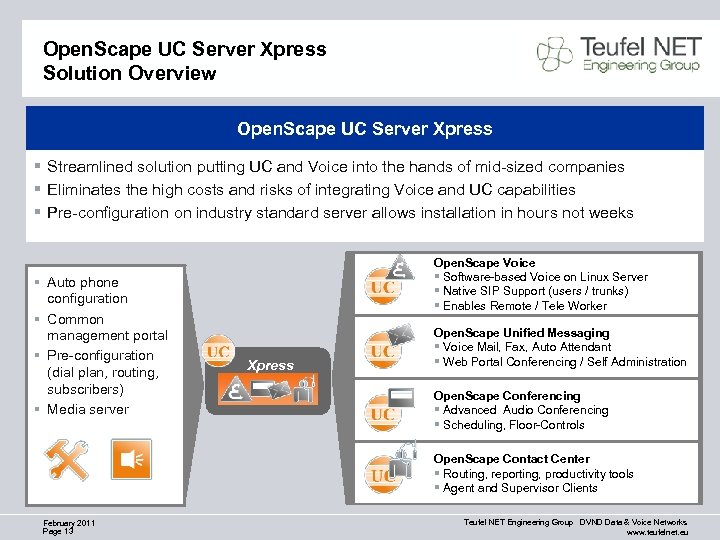 OpenScape UC Server Xpress
Solution Overview

Teufel NET
Engineering Group

OpenScape UC Server Xpress

▪ Streamlined solution putting UC and Voice into the hands of mid-sized companies
▪ Eliminates the high costs and risks of integrating Voice and UC capabilities
▪ Pre-configuration on industry standard server allows installation in hours not weeks

▪ Auto phone configuration
▪ Common management portal
▪ Pre-configuration (dial plan, routing, subscribers)
▪ Media server

UC
Xpress

UC
OpenScape Voice
▪ Software-based Voice on Linux Server
▪ Native SIP Support (users / trunks)
▪ Enables Remote / Tele Worker

UC
OpenScape Unified Messaging
▪ Voice Mail, Fax, Auto Attendant
▪ Web Portal Conferencing / Self Administration

UC
OpenScape Conferencing
▪ Advanced Audio Conferencing
▪ Scheduling, Floor-Controls

UC
OpenScape Contact Center
▪ Routing, reporting, productivity tools
▪ Agent and Supervisor Clients

February 2011
Page 13

Teufel NET Engineering Group DVND Data & Voice Networks
www.teufelnet.eu